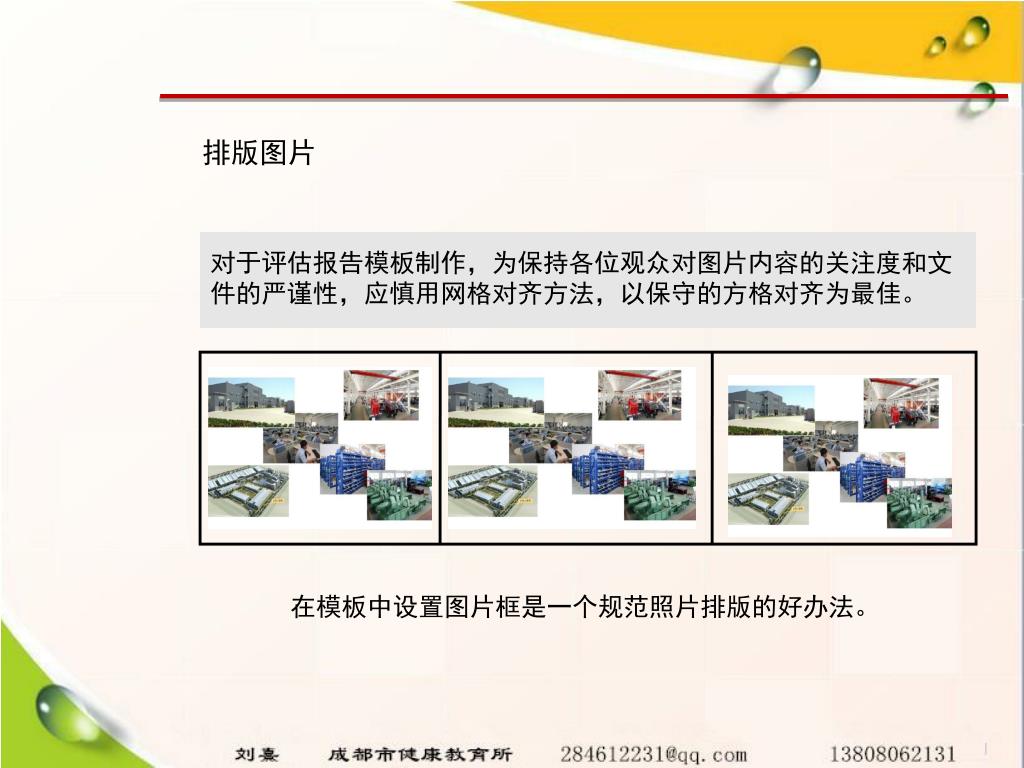 排版图片

对于评估报告模板制作，为保持各位观众对图片内容的关注度和文件的严谨性，应慎用网格对齐方法，以保守的方格对齐为最佳。

在模板中设置图片框是一个规范照片排版的好办法。

刘嘉　成都市健康教育所　284612231@qq.com　13808062131